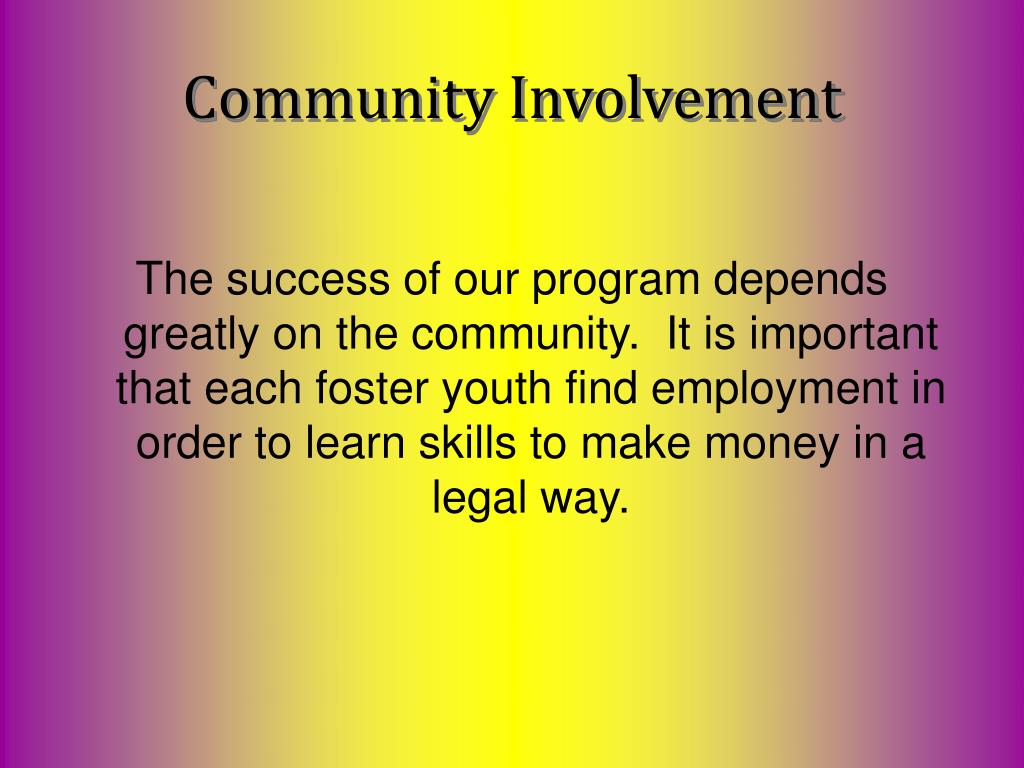 Community Involvement

The success of our program depends greatly on the community. It is important that each foster youth find employment in order to learn skills to make money in a legal way.